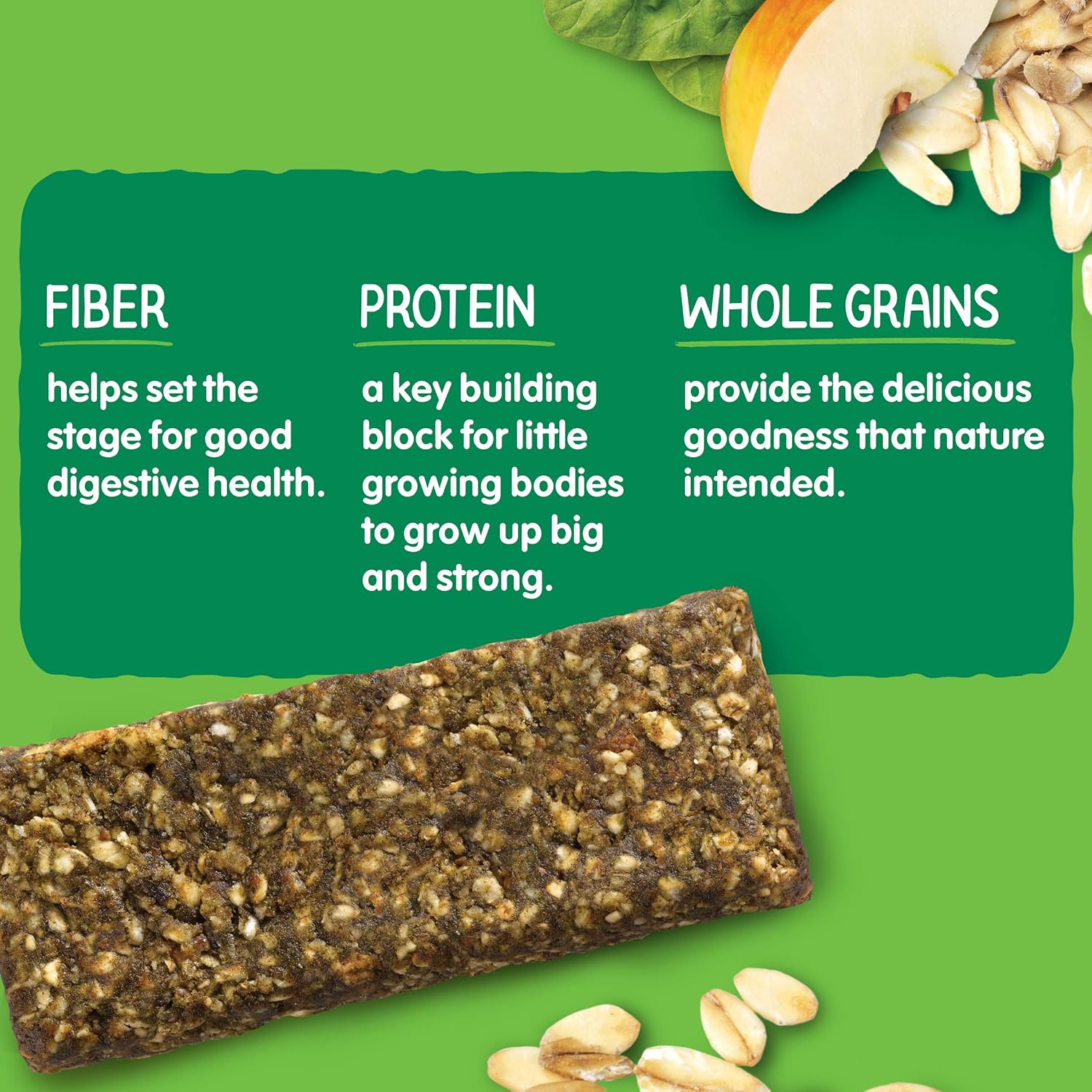 FIBER

helps set the stage for good digestive health.

PROTEIN

a key building block for little growing bodies to grow up big and strong.

WHOLE GRAINS

provide the delicious goodness that nature intended.